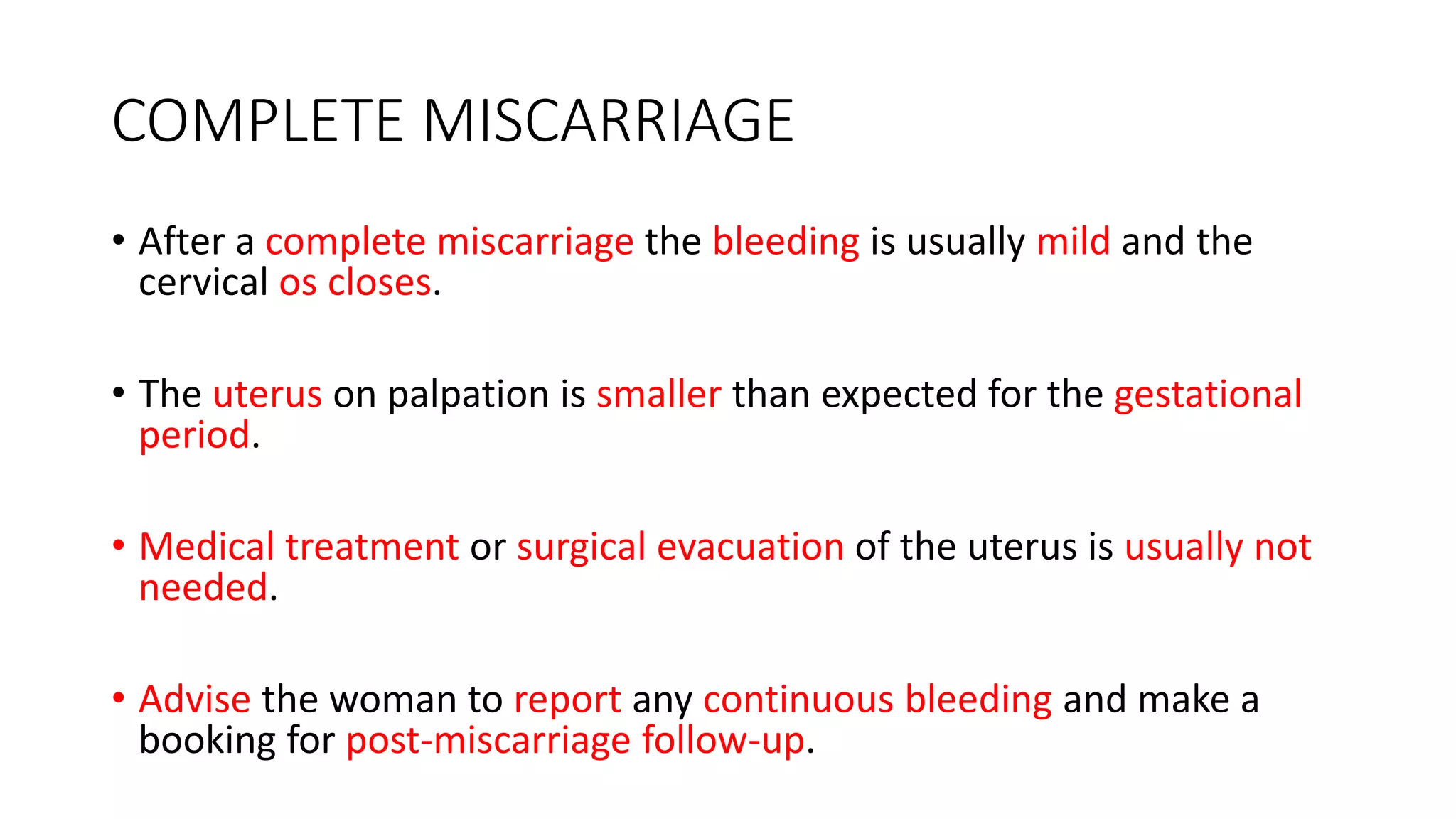 COMPLETE MISCARRIAGE

• After a complete miscarriage the bleeding is usually mild and the cervical os closes.

• The uterus on palpation is smaller than expected for the gestational period.

• Medical treatment or surgical evacuation of the uterus is usually not needed.

• Advise the woman to report any continuous bleeding and make a booking for post-miscarriage follow-up.